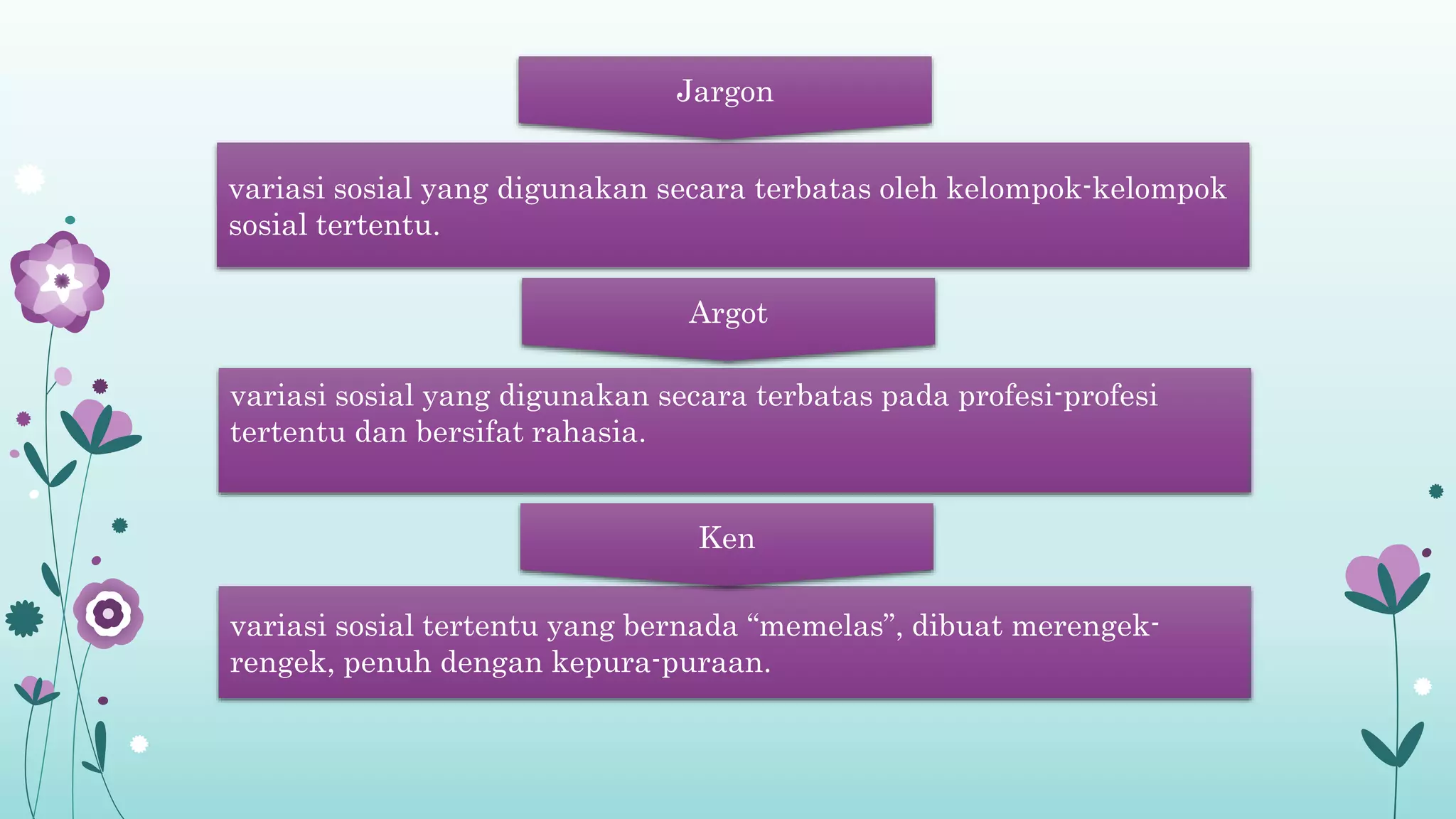 Jargon

variasi sosial yang digunakan secara terbatas oleh kelompok-kelompok sosial tertentu.

Argot

variasi sosial yang digunakan secara terbatas pada profesi-profesi tertentu dan bersifat rahasia.

Ken

variasi sosial tertentu yang bernada “memelas”, dibuat merengek-rengek, penuh dengan kepura-puraan.